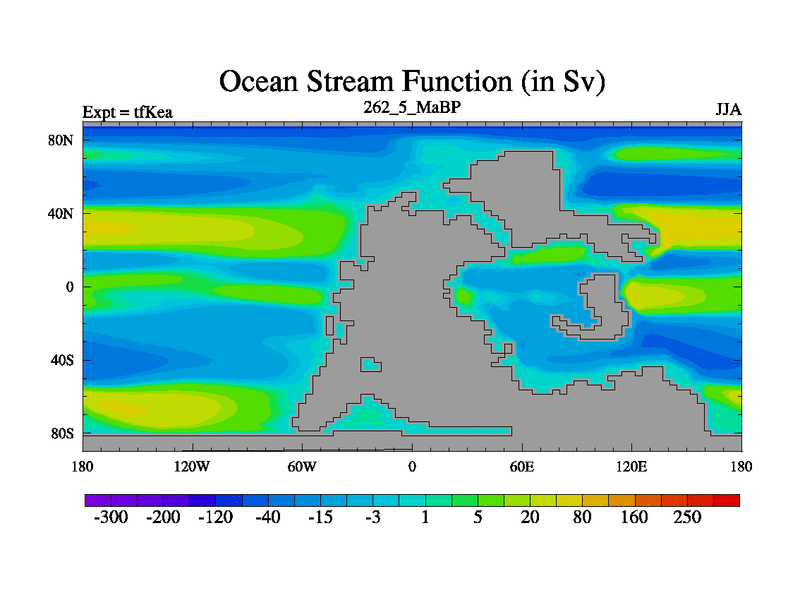 Ocean Stream Function (in Sv)

Expt = tfKea
262_5_MaBP
JJA

80N
40N
0
40S
80S

180
120W
60W
0
60E
120E
180

-300
-200
-120
-40
-15
-3
1
5
20
80
160
250